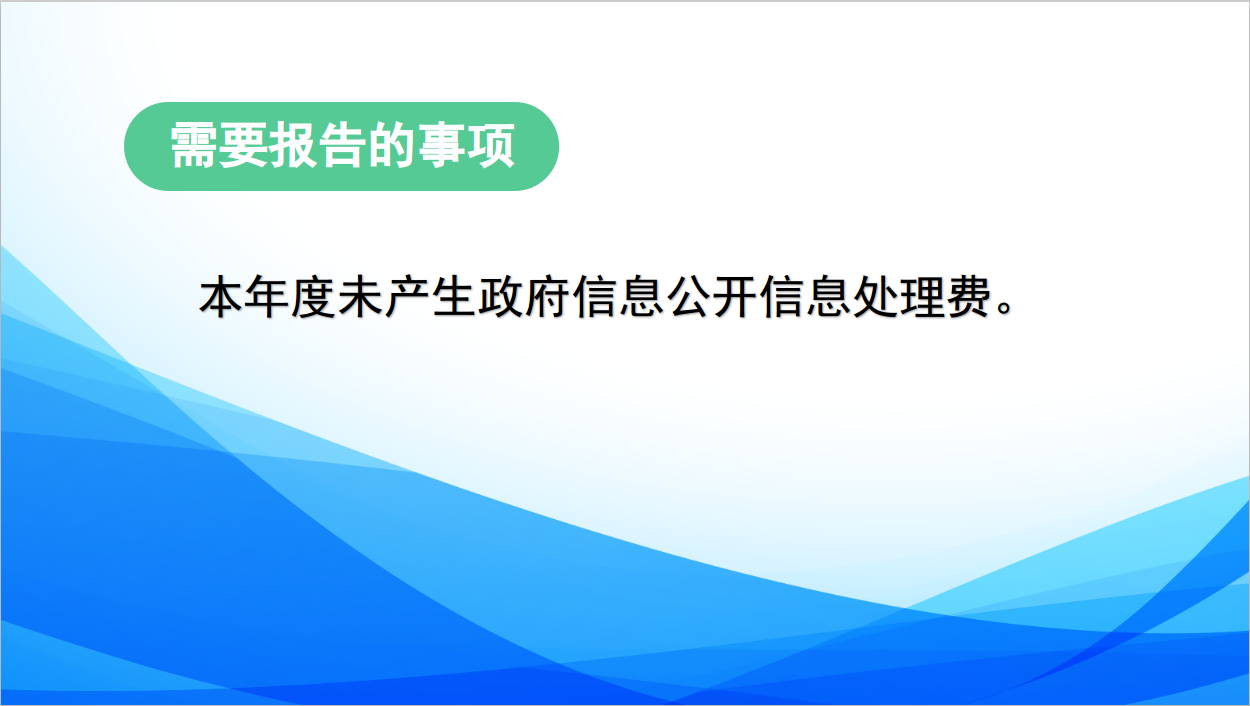 需要报告的事项

本年度未产生政府信息公开信息处理费。